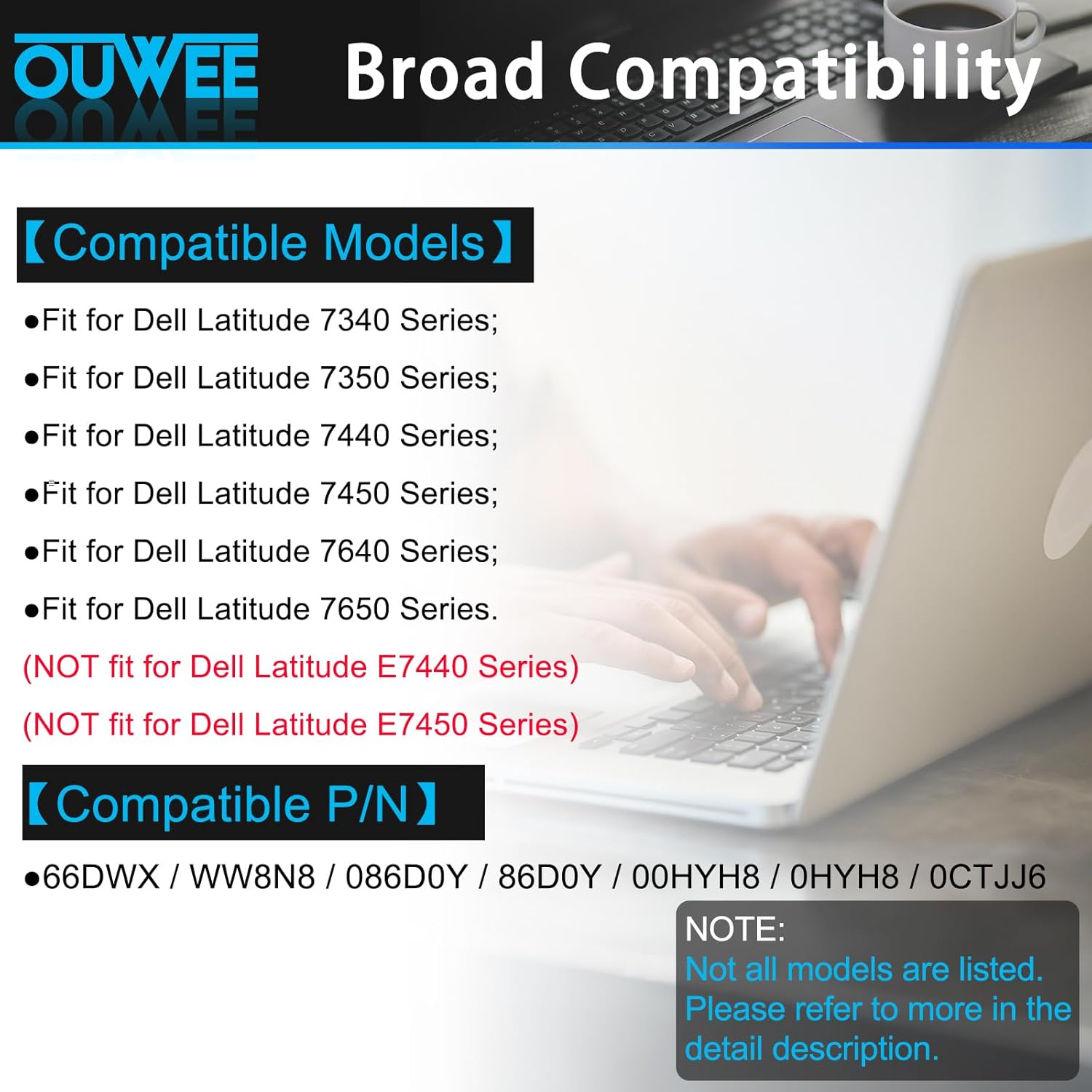 OUWEE Broad Compatibility

【Compatible Models】

●Fit for Dell Latitude 7340 Series;
●Fit for Dell Latitude 7350 Series;
●Fit for Dell Latitude 7440 Series;
●Fit for Dell Latitude 7450 Series;
●Fit for Dell Latitude 7640 Series;
●Fit for Dell Latitude 7650 Series.
(NOT fit for Dell Latitude E7440 Series)
(NOT fit for Dell Latitude E7450 Series)

【Compatible P/N】

●66DWX / WW8N8 / 086D0Y / 86D0Y / 00HYH8 / 0HYH8 / 0CTJJ6

NOTE:
Not all models are listed. Please refer to more in the detail description.